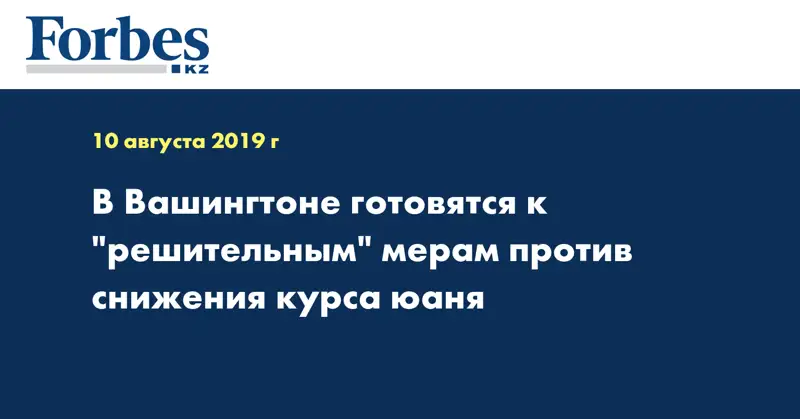 Forbes
KZ

10 августа 2019 г

В Вашингтоне готовятся к "решительным" мерам против снижения курса юаня